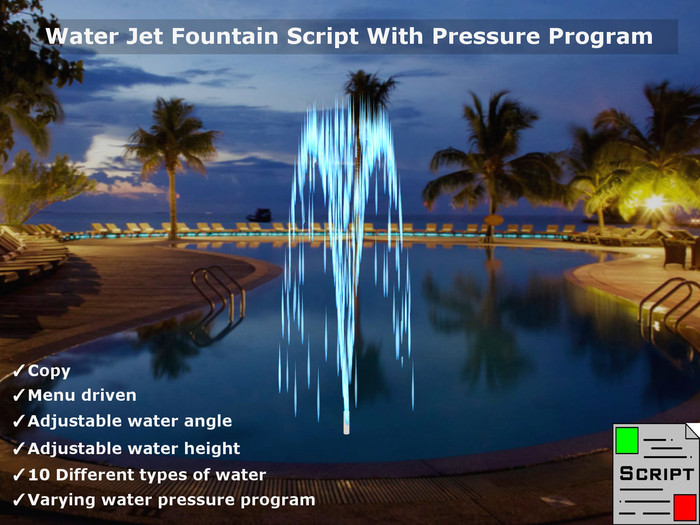 Water Jet Fountain Script With Pressure Program

✓Copy
✓Menu driven
✓Adjustable water angle
✓Adjustable water height
✓10 Different types of water
✓Varying water pressure program

SCRIPT